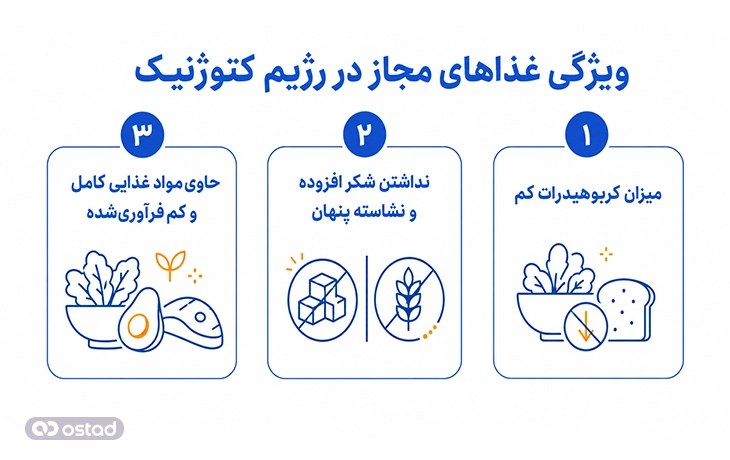 ویژگی غذاهای مجاز در رژیم کتوژنیک

۱
میزان کربوهیدرات کم

۲
نداشتن شکر افزوده و نشاسته پنهان

۳
حاوی مواد غذایی کامل و کم فرآوری‌شده

ostad